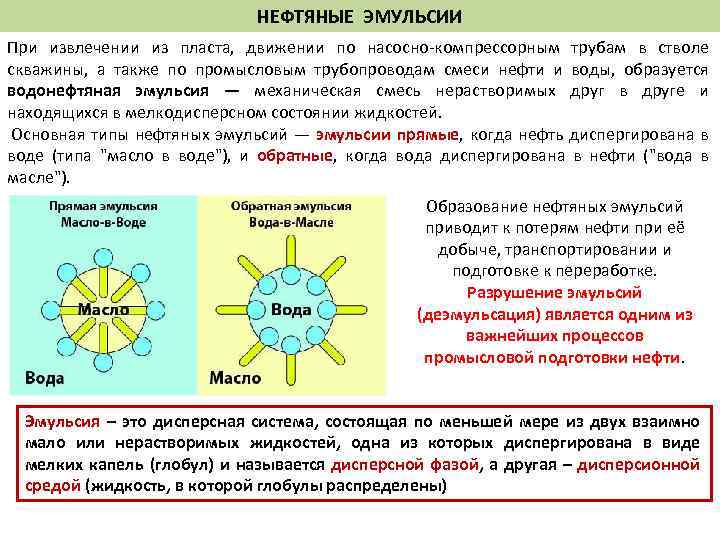 НЕФТЯНЫЕ ЭМУЛЬСИИ

При извлечении из пласта, движении по насосно-компрессорным трубам в стволе скважины, а также по промысловым трубопроводам смеси нефти и воды, образуется водонефтяная эмульсия — механическая смесь нерастворимых друг в друге и находящихся в мелкодисперсном состоянии жидкостей.

Основная типы нефтяных эмульсий — эмульсии прямые, когда нефть диспергирована в воде (типа "масло в воде"), и обратные, когда вода диспергирована в нефти ("вода в масле").

Прямая эмульсия
Масло-в-Воде

Масло

Вода

Обратная эмульсия
Вода-в-Масле

Вода

Масло

Образование нефтяных эмульсий приводит к потерям нефти при её добыче, транспортировании и подготовке к переработке.
Разрушение эмульсий (деэмульсация) является одним из важнейших процессов промысловой подготовки нефти.

Эмульсия – это дисперсная система, состоящая по меньшей мере из двух взаимно мало или нерастворимых жидкостей, одна из которых диспергирована в виде мелких капель (глобул) и называется дисперсной фазой, а другая – дисперсионной средой (жидкость, в которой глобулы распределены)